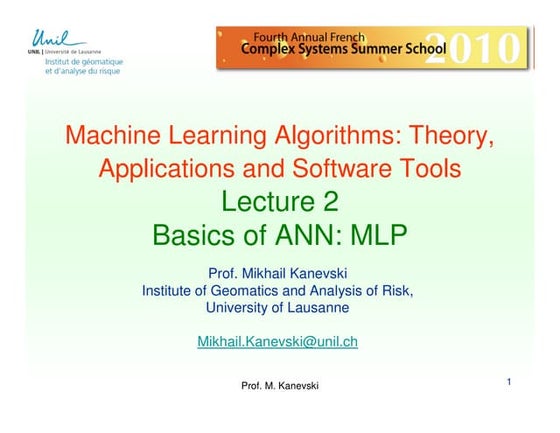 Unil
UNIL | Université de Lausanne
Institut de géomatique
et d'analyse du risque

Fourth Annual French
Complex Systems Summer School 2010

Machine Learning Algorithms: Theory, Applications and Software Tools
Lecture 2
Basics of ANN: MLP

Prof. Mikhail Kanevski
Institute of Geomatics and Analysis of Risk,
University of Lausanne

Mikhail.Kanevski@unil.ch

Prof. M. Kanevski

1